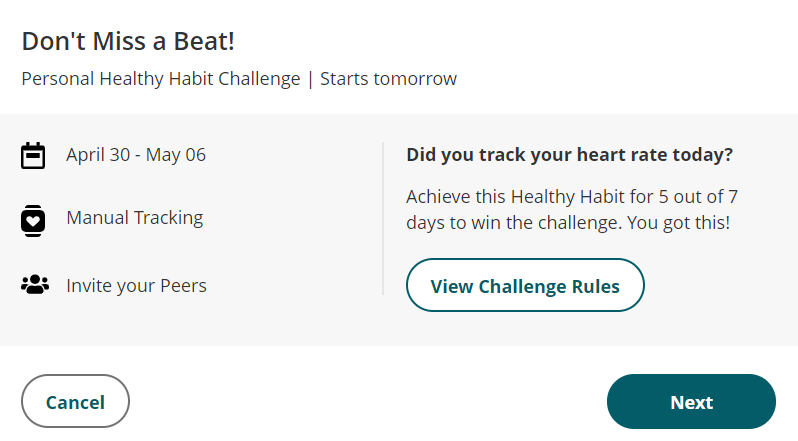 Don't Miss a Beat!

Personal Healthy Habit Challenge | Starts tomorrow

April 30 - May 06

Manual Tracking

Invite your Peers

Did you track your heart rate today?

Achieve this Healthy Habit for 5 out of 7 days to win the challenge. You got this!

View Challenge Rules

Cancel

Next